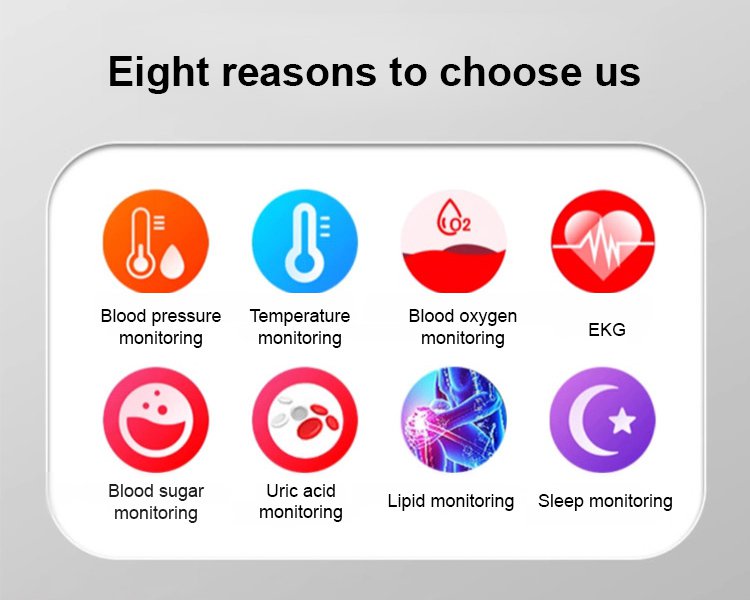 Eight reasons to choose us

O2

Blood pressure monitoring

Temperature monitoring

Blood oxygen monitoring

EKG

Blood sugar monitoring

Uric acid monitoring

Lipid monitoring

Sleep monitoring